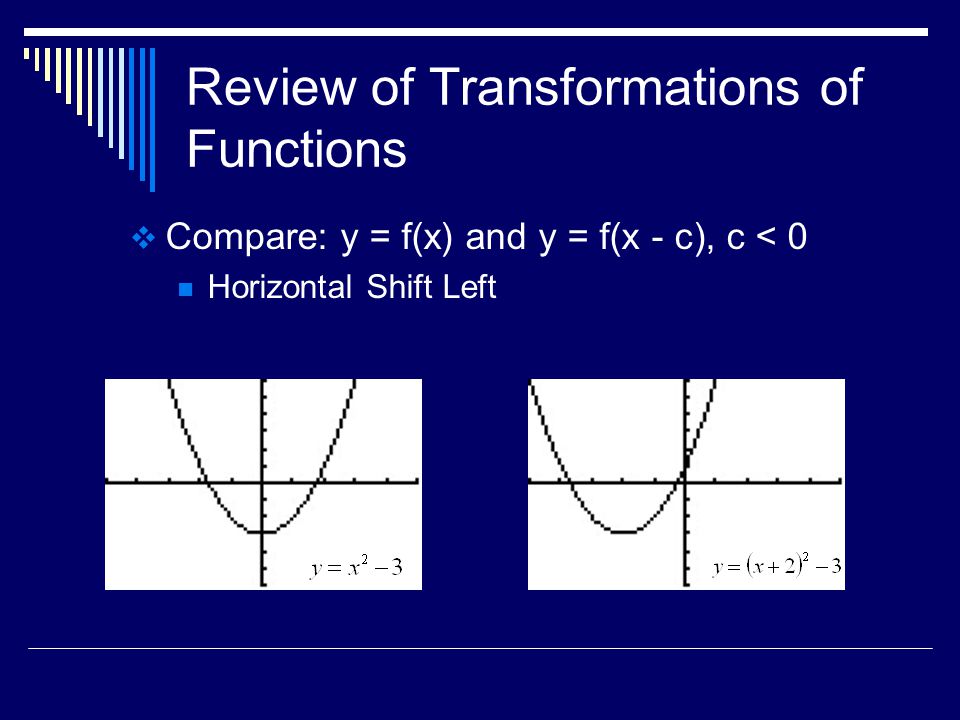 Review of Transformations of Functions

Compare: y = f(x) and y = f(x - c), c < 0

Horizontal Shift Left

$y = x^2 - 3$

$y = (x+2)^2 - 3$